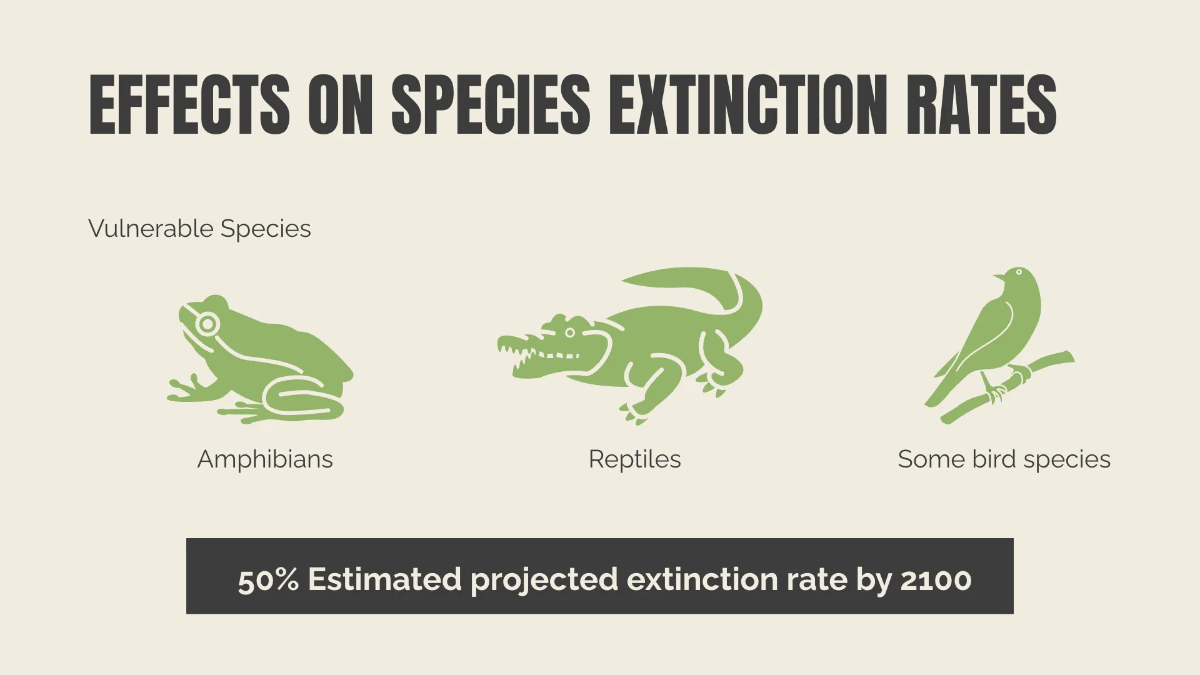 EFFECTS ON SPECIES EXTINCTION RATES

Vulnerable Species

Amphibians

Reptiles

Some bird species

50% Estimated projected extinction rate by 2100